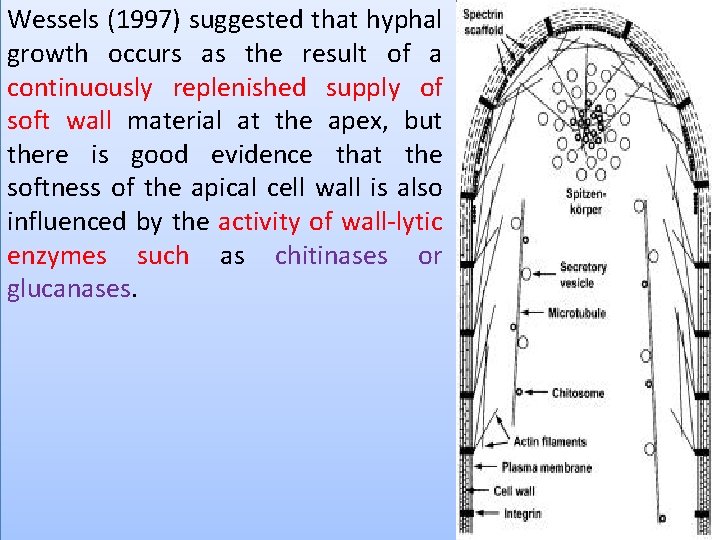 Wessels (1997) suggested that hyphal growth occurs as the result of a continuously replenished supply of soft wall material at the apex, but there is good evidence that the softness of the apical cell wall is also influenced by the activity of wall-lytic enzymes such as chitinases or glucanases.

Spectrin scaffold

Spitzenkörper

Secretory vesicle

Microtubule

Chitosome

Actin filaments

Plasma membrane

Cell wall

Integrin